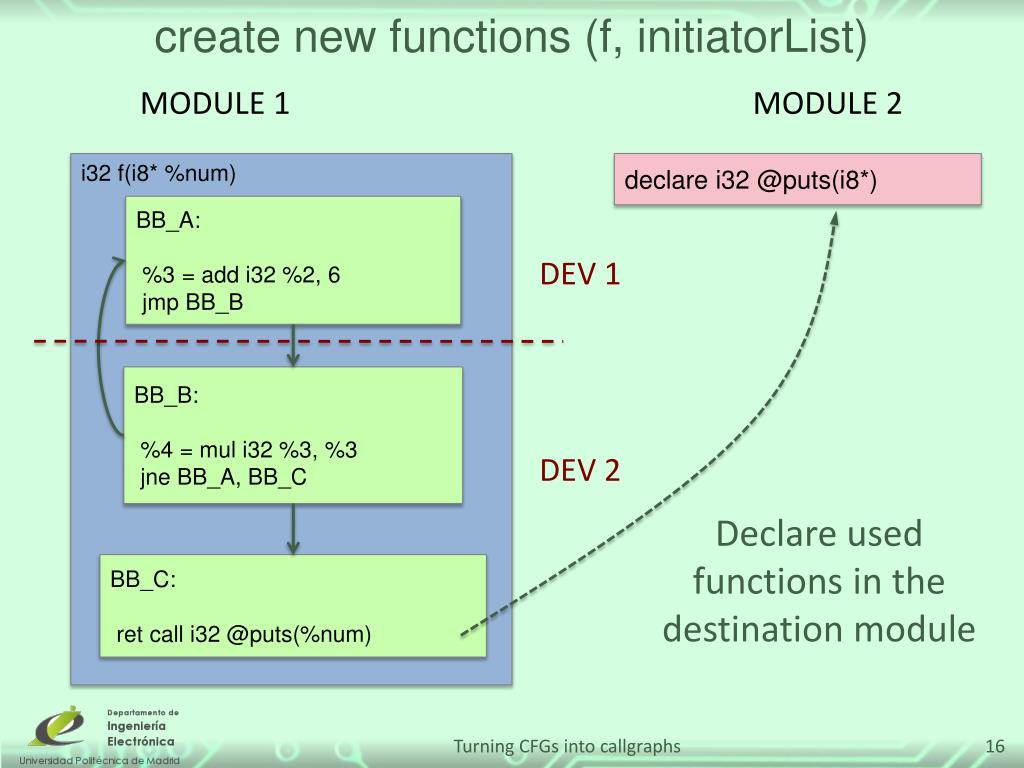 create new functions (f, initiatorList)

MODULE 1

MODULE 2

i32 f(i8* %num)

BB_A:

%3 = add i32 %2, 6
jmp BB_B

BB_B:

%4 = mul i32 %3, %3
jne BB_A, BB_C

BB_C:

ret call i32 @puts(%num)

declare i32 @puts(i8*)

DEV 1

DEV 2

Declare used functions in the destination module

Departamento de Ingeniería Electrónica

Universidad Politécnica de Madrid

Turning CFGs into callgraphs

16